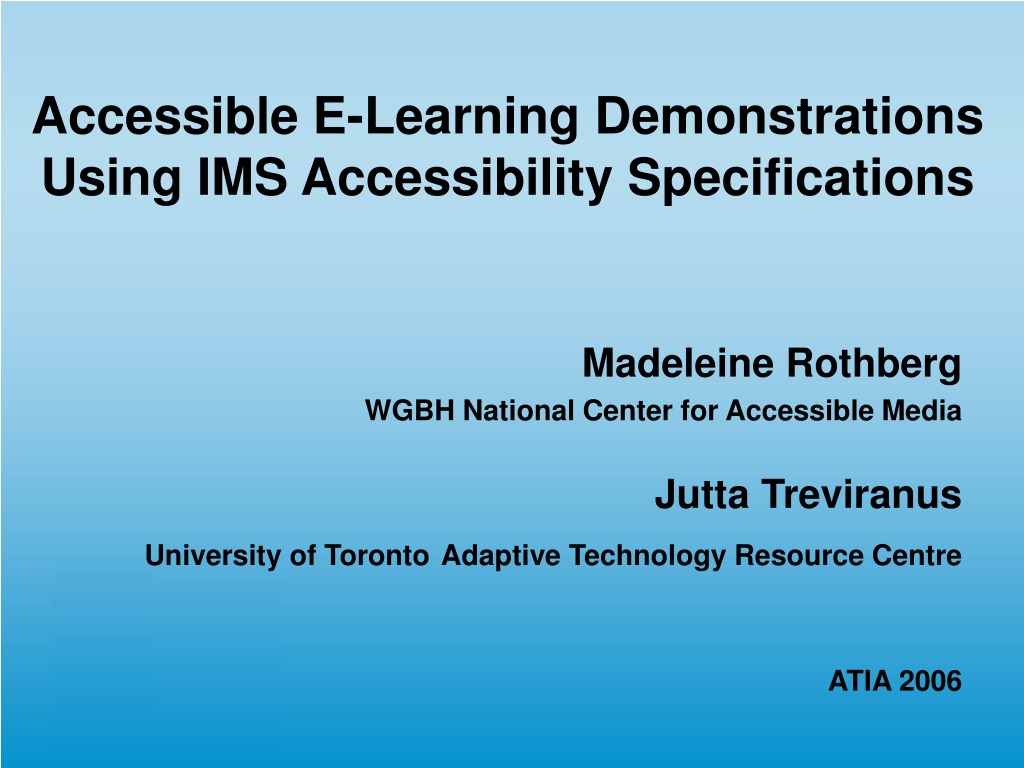 Accessible E-Learning Demonstrations Using IMS Accessibility Specifications

Madeleine Rothberg

WGBH National Center for Accessible Media

Jutta Treviranus

University of Toronto Adaptive Technology Resource Centre

ATIA 2006